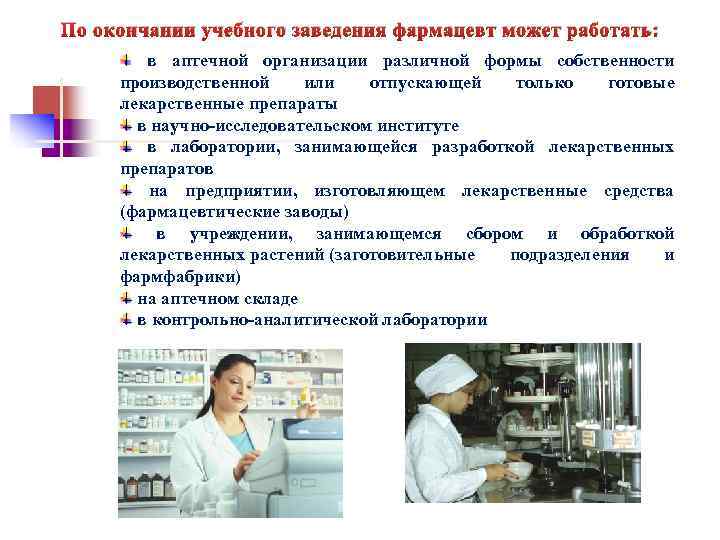 По окончании учебного заведения фармацевт может работать:

в аптечной организации различной формы собственности производственной или отпускающей только готовые лекарственные препараты

в научно-исследовательском институте

в лаборатории, занимающейся разработкой лекарственных препаратов

на предприятии, изготовляющем лекарственные средства (фармацевтические заводы)

в учреждении, занимающемся сбором и обработкой лекарственных растений (заготовительные подразделения и фармфабрики)

на аптечном складе

в контрольно-аналитической лаборатории